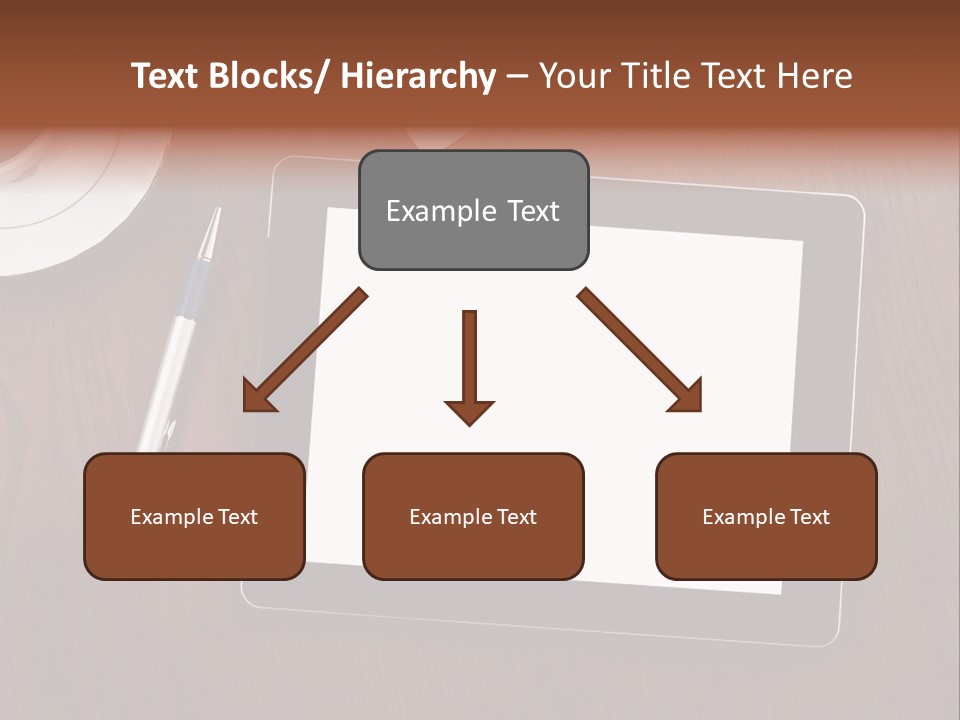 Text Blocks/ Hierarchy – Your Title Text Here

Example Text

Example Text

Example Text

Example Text